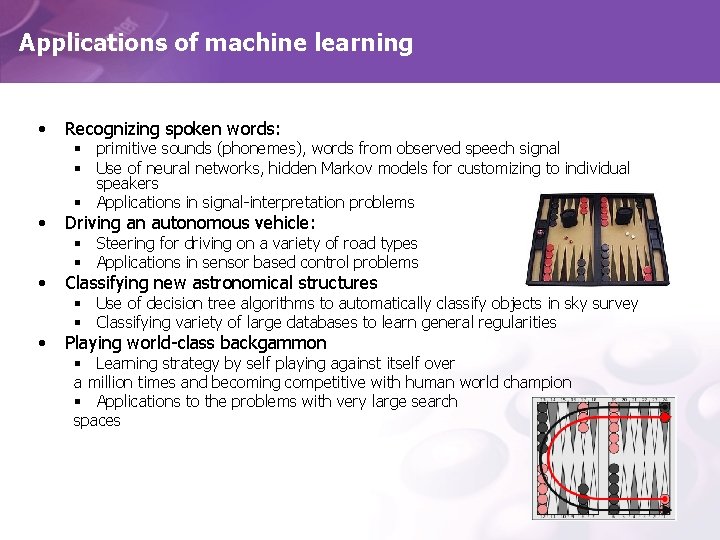 Applications of machine learning

• Recognizing spoken words:
  ▪ primitive sounds (phonemes), words from observed speech signal
  ▪ Use of neural networks, hidden Markov models for customizing to individual speakers
  ▪ Applications in signal-interpretation problems
• Driving an autonomous vehicle:
  ▪ Steering for driving on a variety of road types
  ▪ Applications in sensor based control problems
• Classifying new astronomical structures
  ▪ Use of decision tree algorithms to automatically classify objects in sky survey
  ▪ Classifying variety of large databases to learn general regularities
• Playing world-class backgammon
  ▪ Learning strategy by self playing against itself over a million times and becoming competitive with human world champion
  ▪ Applications to the problems with very large search spaces